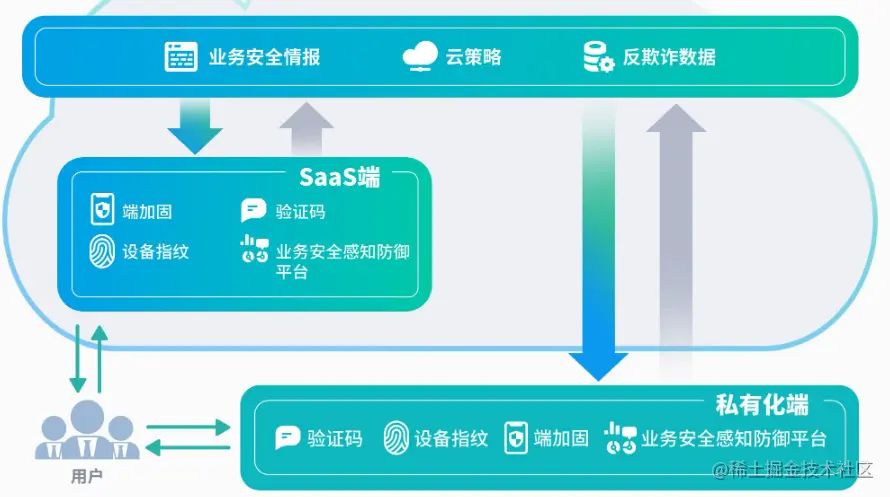 业务安全情报　云策略　反欺诈数据

SaaS端

端加固　验证码

设备指纹　业务安全感知防御平台

用户

私有化端

验证码　设备指纹　端加固　业务安全感知防御平台

@稀土掘金技术社区